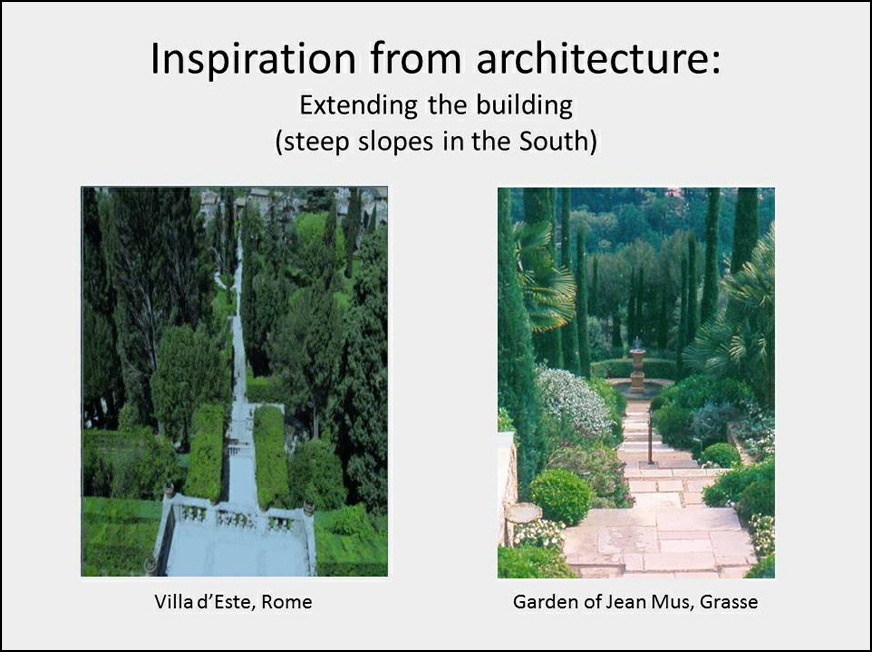 Inspiration from architecture:
Extending the building
(steep slopes in the South)

Villa d'Este, Rome

Garden of Jean Mus, Grasse